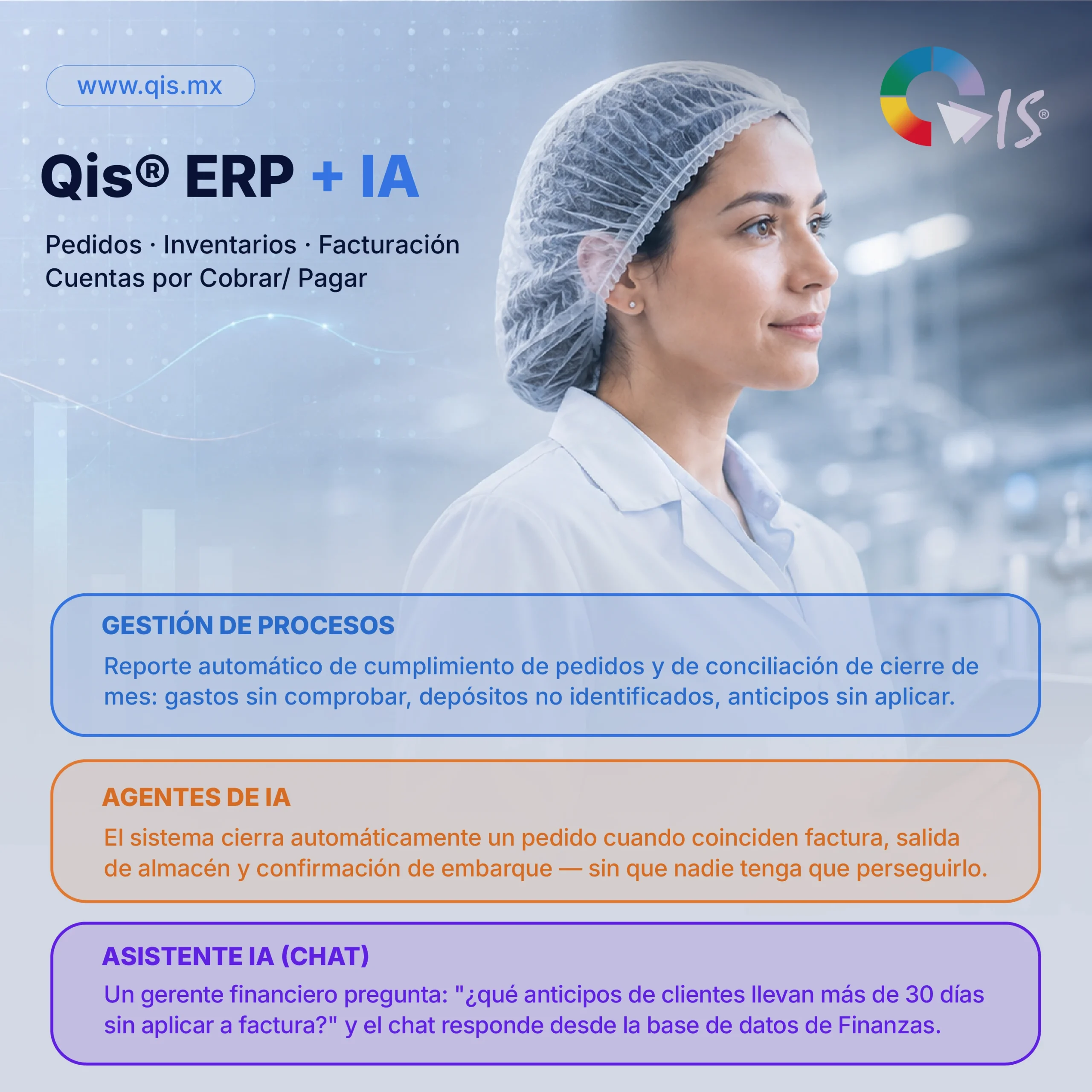 www.qis.mx

QIS®

Qis® ERP + IA

Pedidos · Inventarios · Facturación
Cuentas por Cobrar/ Pagar

GESTIÓN DE PROCESOS

Reporte automático de cumplimiento de pedidos y de conciliación de cierre de mes: gastos sin comprobar, depósitos no identificados, anticipos sin aplicar.

AGENTES DE IA

El sistema cierra automáticamente un pedido cuando coinciden factura, salida de almacén y confirmación de embarque — sin que nadie tenga que perseguirlo.

ASISTENTE IA (CHAT)

Un gerente financiero pregunta: "¿qué anticipos de clientes llevan más de 30 días sin aplicar a factura?" y el chat responde desde la base de datos de Finanzas.